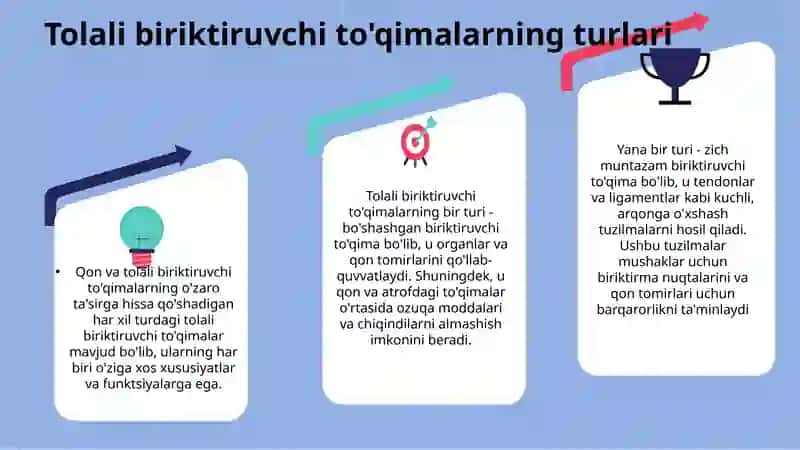 Tolali biriktiruvchi to'qimalarning turlari

• Qon va tolali biriktiruvchi to'qimalarning o'zaro ta'sirga hissa qo'shadigan har xil turdagi tolali biriktiruvchi to'qimalar mavjud bo'lib, ularning har biri o'ziga xos xususiyatlar va funktsiyalarga ega.

Tolali biriktiruvchi to'qimalarning bir turi - bo'shashgan biriktiruvchi to'qima bo'lib, u organlar va qon tomirlarini qo'llab-quvvatlaydi. Shuningdek, u qon va atrofdagi to'qimalar o'rtasida ozuqa moddalari va chiqindilarni almashish imkonini beradi.

Yana bir turi - zich muntazam biriktiruvchi to'qima bo'lib, u tendonlar va ligamentlar kabi kuchli, arqonga o'xshash tuzilmalarni hosil qiladi. Ushbu tuzilmalar mushaklar uchun biriktirma nuqtalarini va qon tomirlari uchun barqarorlikni ta'minlaydi